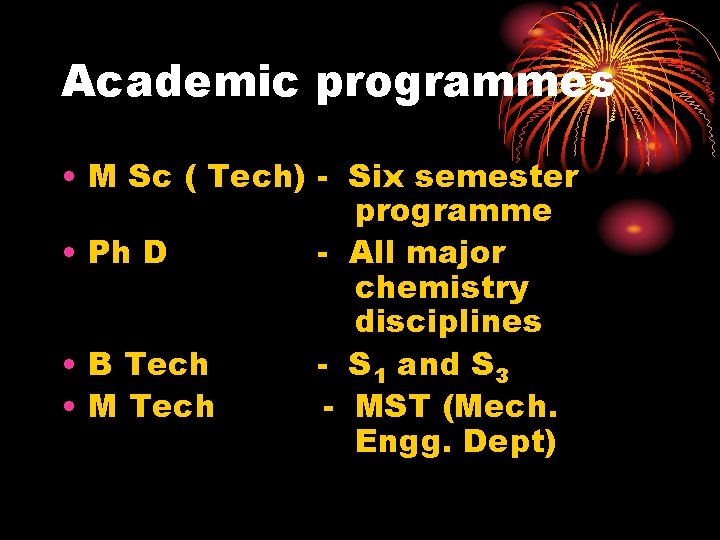 Academic programmes

• M Sc ( Tech) - Six semester programme
• Ph D - All major chemistry disciplines
• B Tech - $S_1$ and $S_3$
• M Tech - MST (Mech. Engg. Dept)